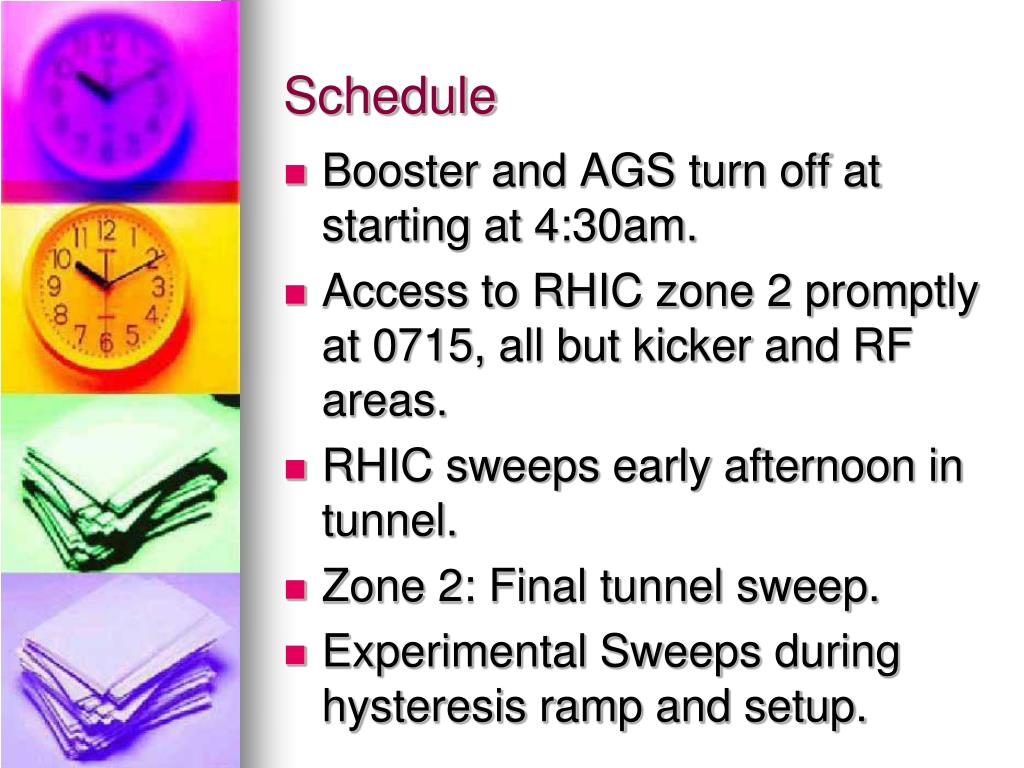 Schedule

- Booster and AGS turn off at starting at 4:30am.
- Access to RHIC zone 2 promptly at 0715, all but kicker and RF areas.
- RHIC sweeps early afternoon in tunnel.
- Zone 2: Final tunnel sweep.
- Experimental Sweeps during hysteresis ramp and setup.